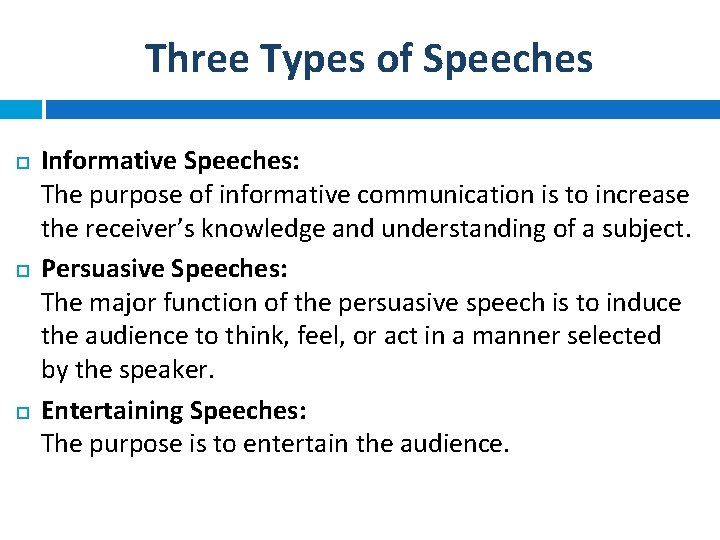 Three Types of Speeches

Informative Speeches:
The purpose of informative communication is to increase the receiver's knowledge and understanding of a subject.

Persuasive Speeches:
The major function of the persuasive speech is to induce the audience to think, feel, or act in a manner selected by the speaker.

Entertaining Speeches:
The purpose is to entertain the audience.